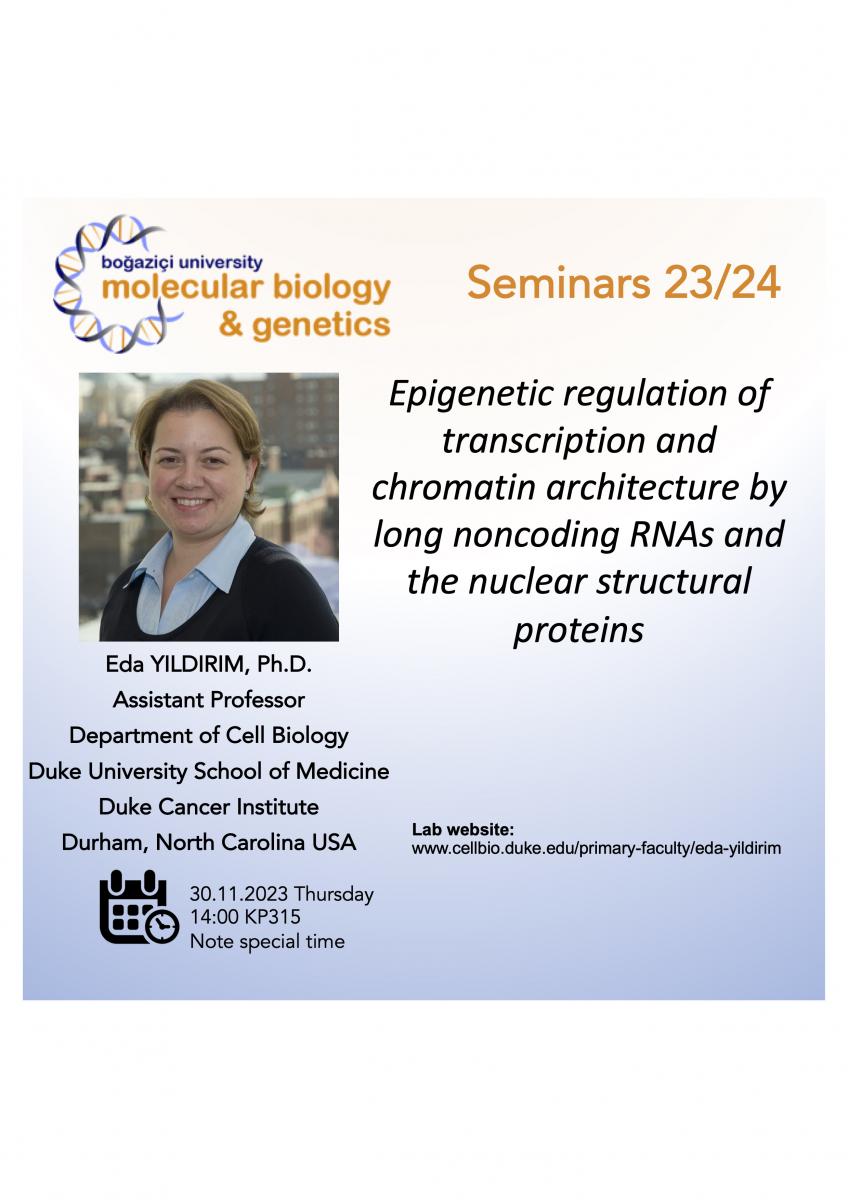 boğaziçi university
molecular biology
& genetics

Seminars 23/24

Epigenetic regulation of transcription and chromatin architecture by long noncoding RNAs and the nuclear structural proteins

Eda YILDIRIM, Ph.D.
Assistant Professor
Department of Cell Biology
Duke University School of Medicine
Duke Cancer Institute
Durham, North Carolina USA

Lab website:
www.cellbio.duke.edu/primary-faculty/eda-yildirim

30.11.2023 Thursday
14:00 KP315
Note special time